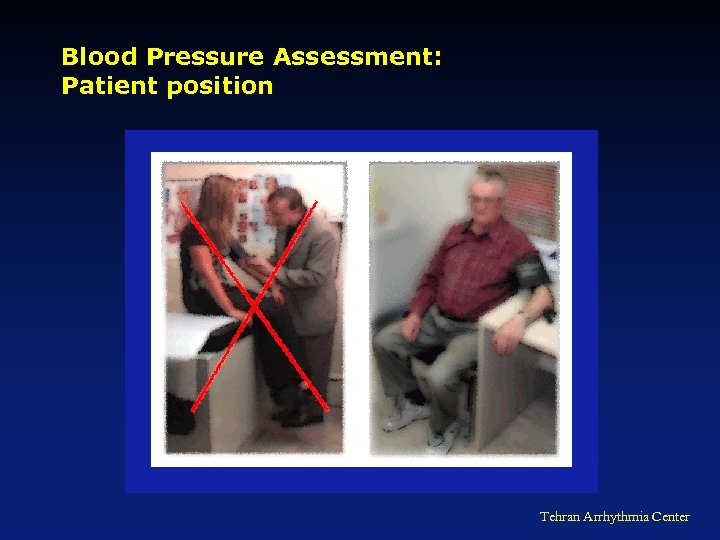 Blood Pressure Assessment:
Patient position

Tehran Arrhythmia Center